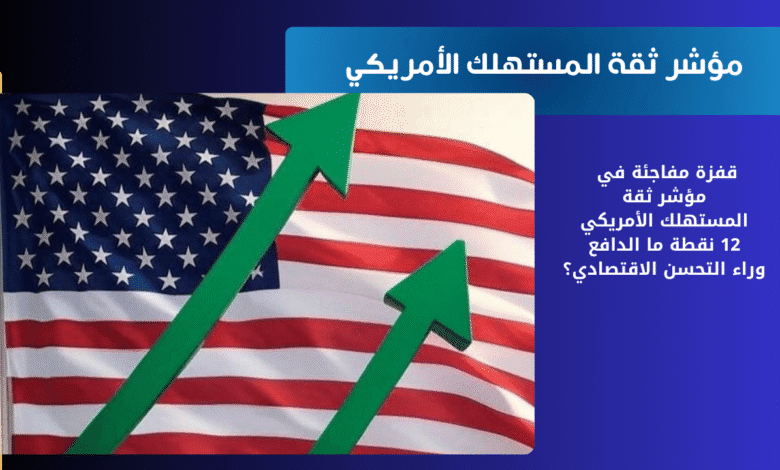 مؤشر ثقة المستهلك الأمريكي

قفزة مفاجئة في مؤشر ثقة المستهلك الأمريكي 12 نقطة ما الدافع وراء التحسن الاقتصادي؟